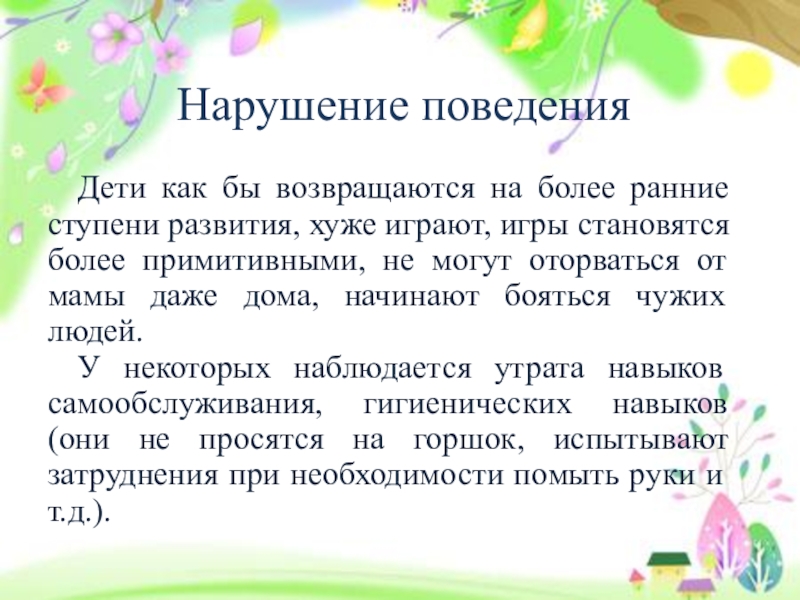 Нарушение поведения

Дети как бы возвращаются на более ранние ступени развития, хуже играют, игры становятся более примитивными, не могут оторваться от мамы даже дома, начинают бояться чужих людей.

У некоторых наблюдается утрата навыков самообслуживания, гигиенических навыков (они не просятся на горшок, испытывают затруднения при необходимости помыть руки и т.д.).